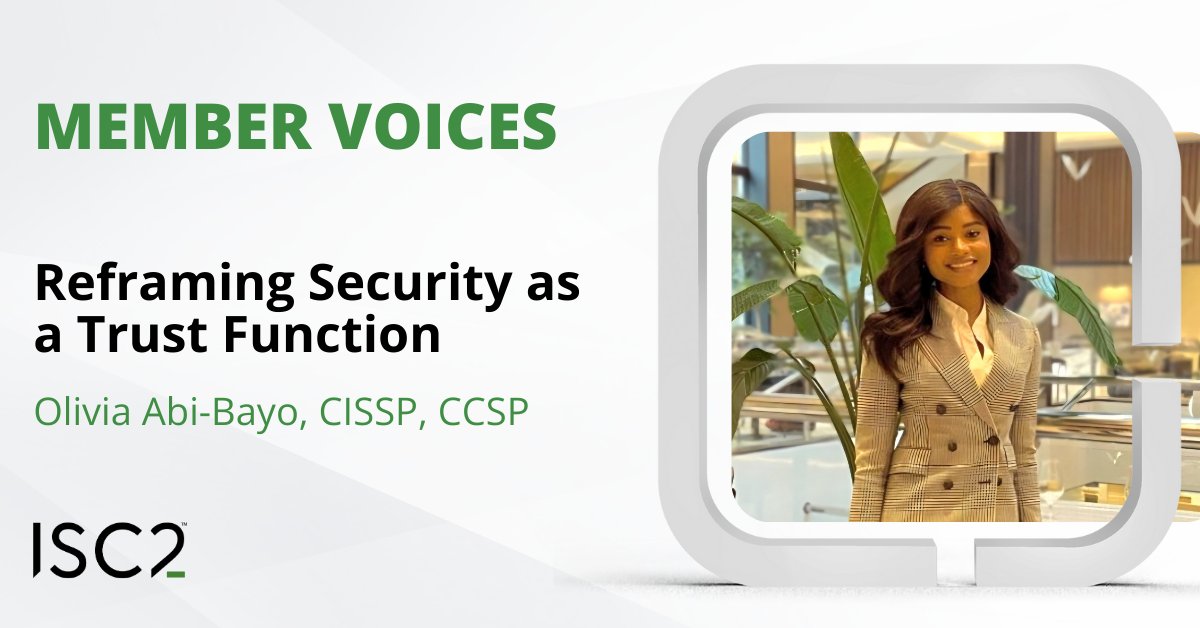 MEMBER VOICES

Reframing Security as a Trust Function

Olivia Abi-Bayo, CISSP, CCSP

ISC2™